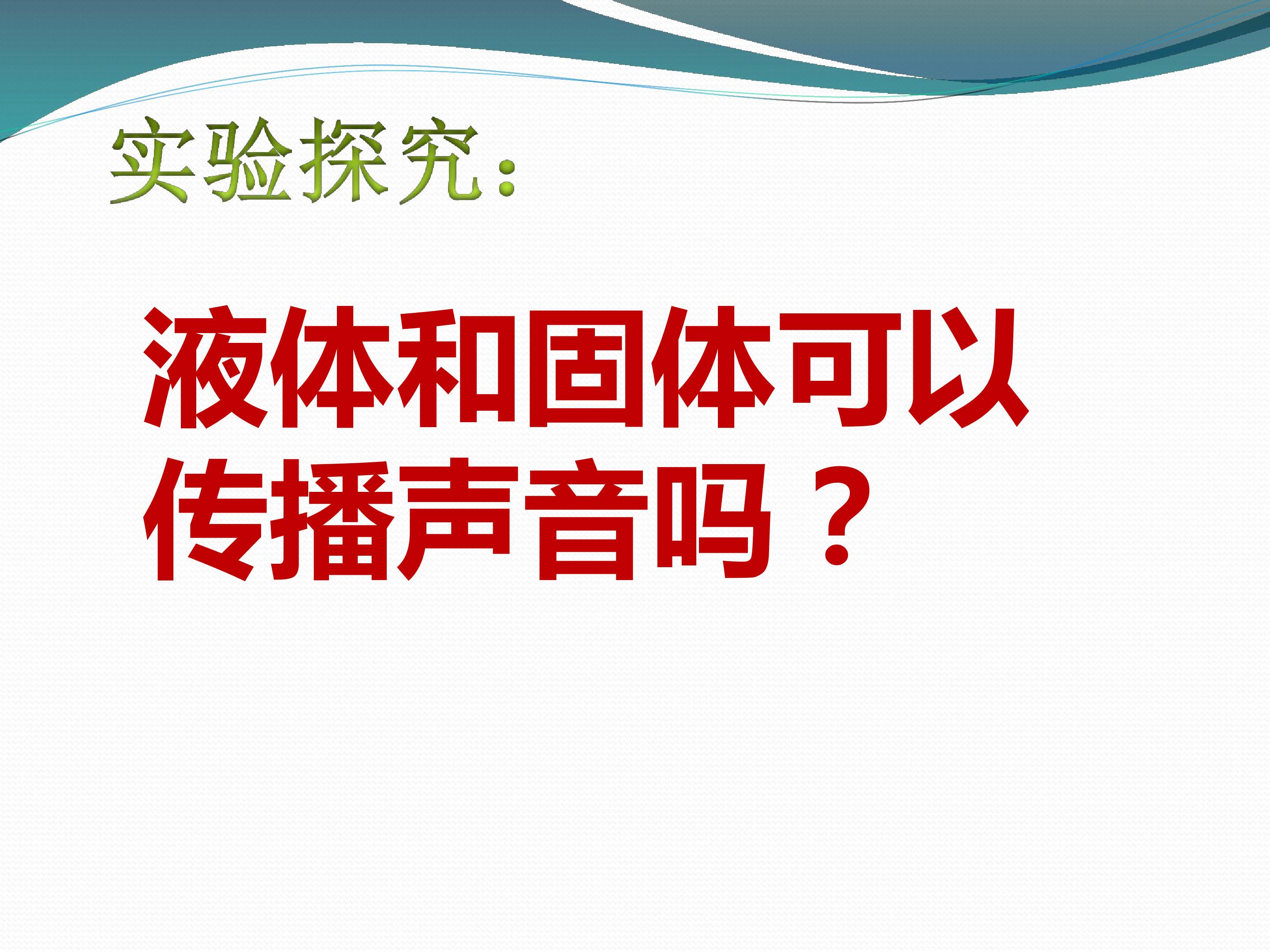 实验探究：

液体和固体可以传播声音吗？